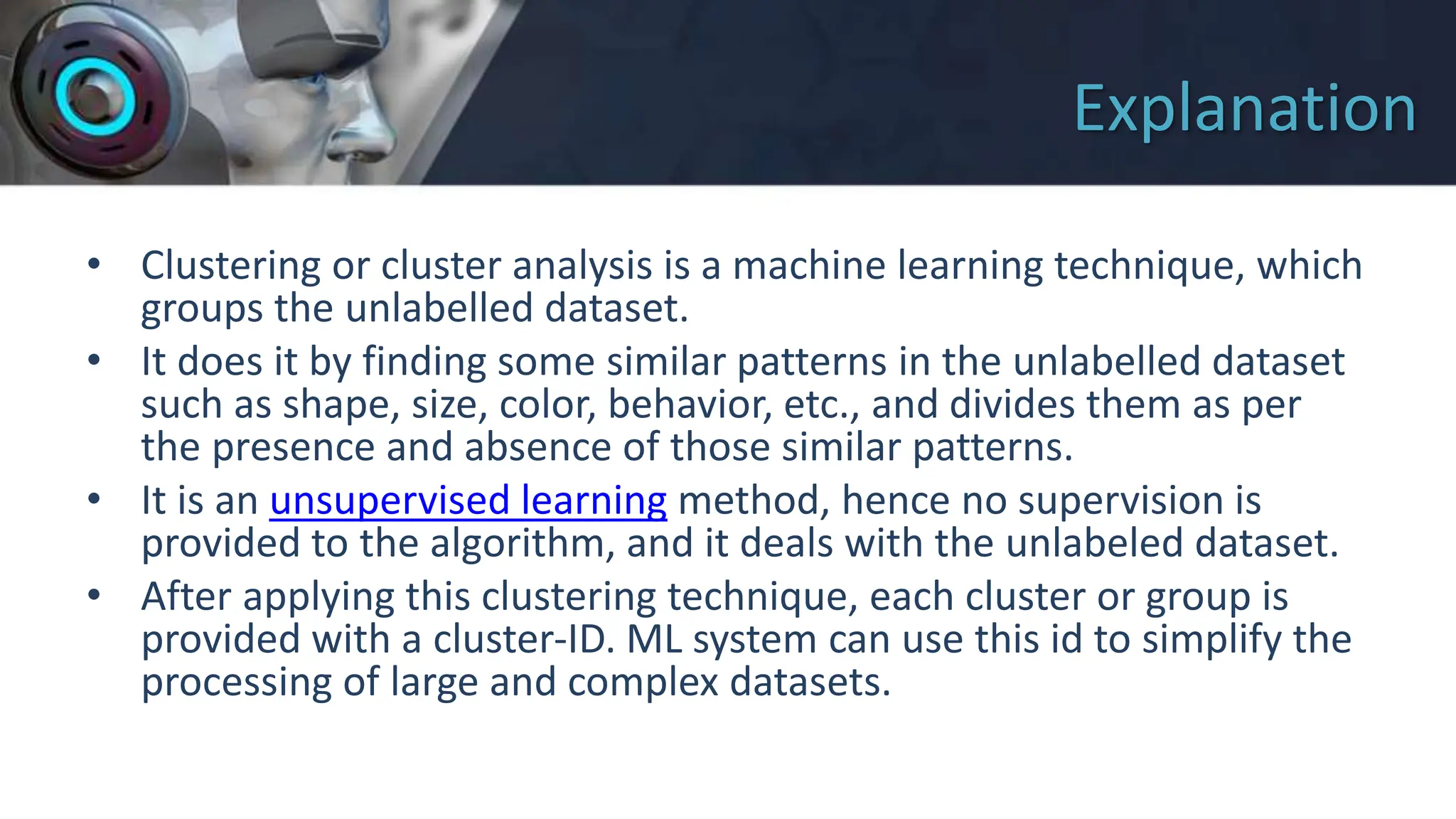 Explanation

• Clustering or cluster analysis is a machine learning technique, which groups the unlabelled dataset.
• It does it by finding some similar patterns in the unlabelled dataset such as shape, size, color, behavior, etc., and divides them as per the presence and absence of those similar patterns.
• It is an unsupervised learning method, hence no supervision is provided to the algorithm, and it deals with the unlabeled dataset.
• After applying this clustering technique, each cluster or group is provided with a cluster-ID. ML system can use this id to simplify the processing of large and complex datasets.